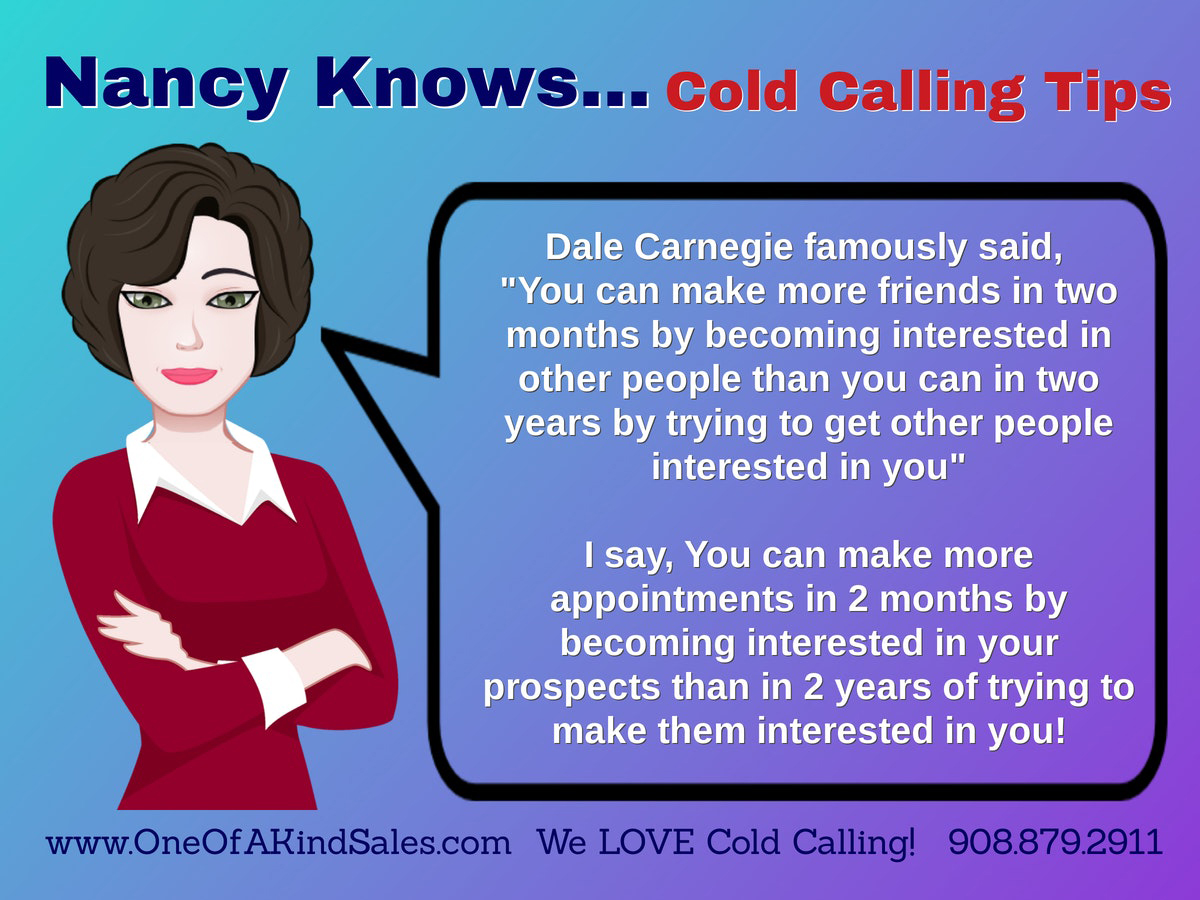 Nancy Knows... Cold Calling Tips

Dale Carnegie famously said, "You can make more friends in two months by becoming interested in other people than you can in two years by trying to get other people interested in you"

I say, You can make more appointments in 2 months by becoming interested in your prospects than in 2 years of trying to make them interested in you!

www.OneOfAKindSales.com We LOVE Cold Calling! 908.879.2911